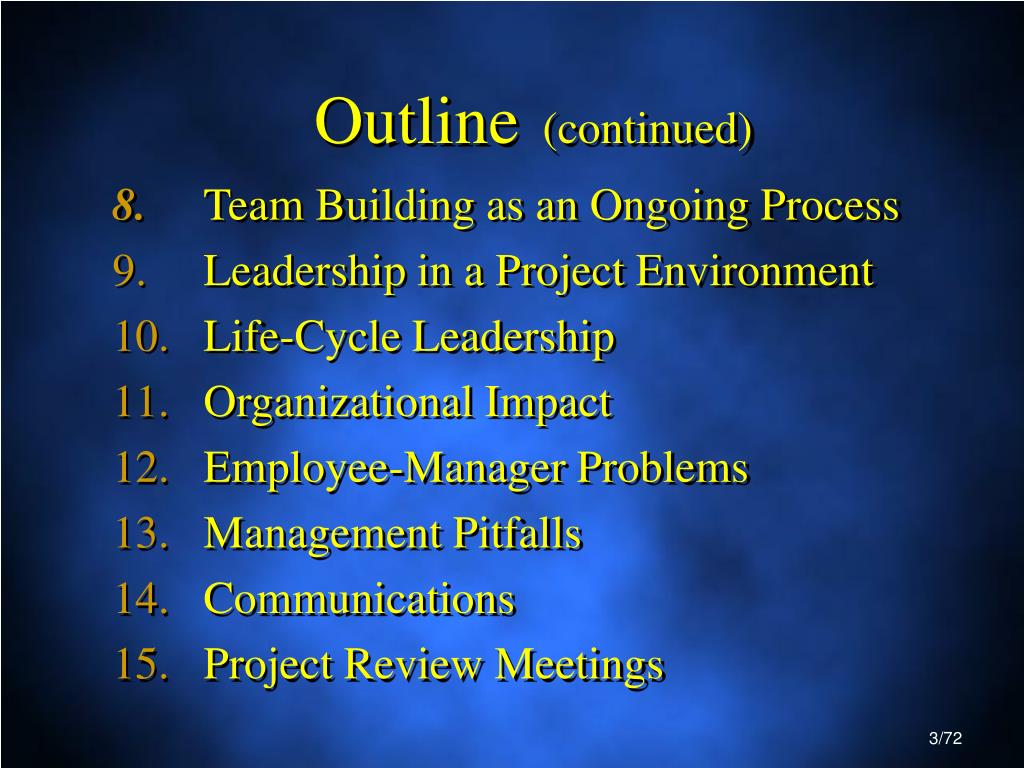 Outline (continued)

8. Team Building as an Ongoing Process
9. Leadership in a Project Environment
10. Life-Cycle Leadership
11. Organizational Impact
12. Employee-Manager Problems
13. Management Pitfalls
14. Communications
15. Project Review Meetings

3/72